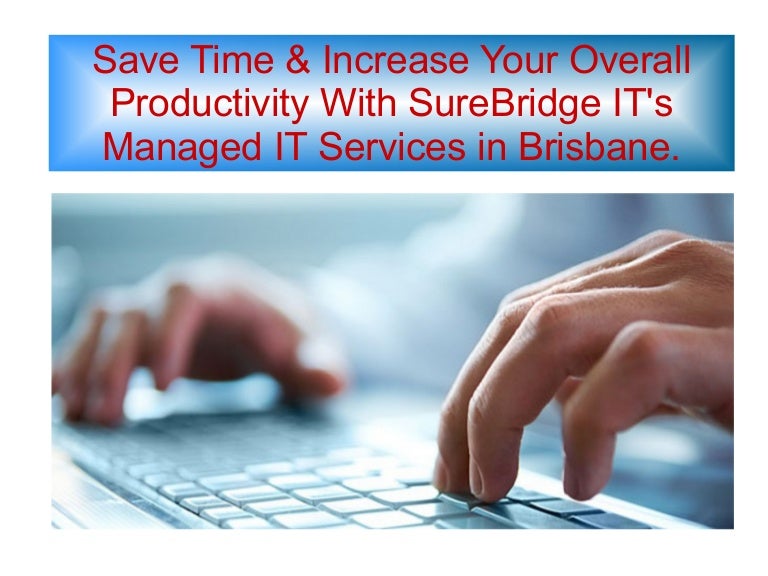 Save Time & Increase Your Overall Productivity With SureBridge IT's Managed IT Services in Brisbane.